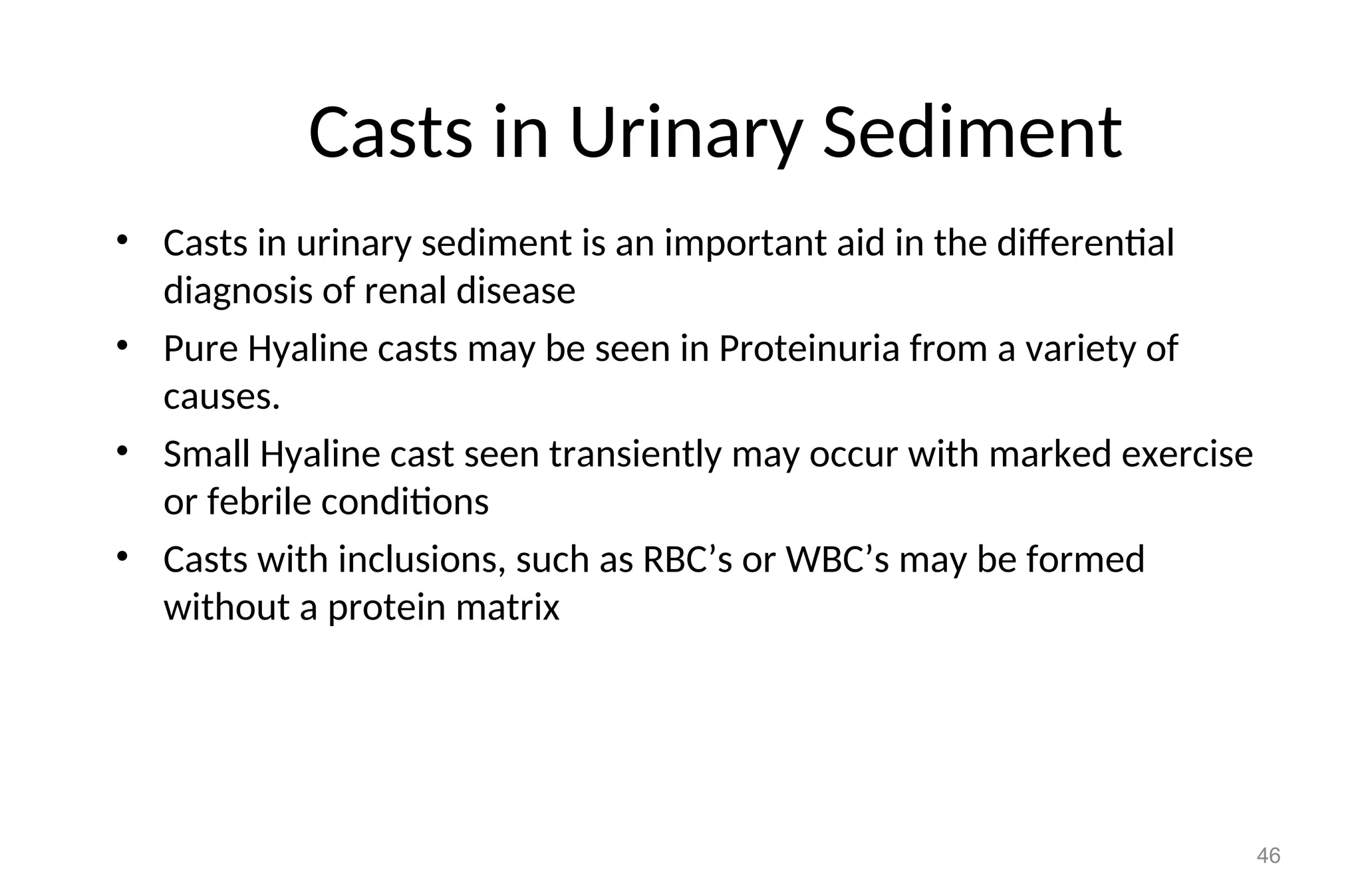 Casts in Urinary Sediment

• Casts in urinary sediment is an important aid in the differential diagnosis of renal disease
• Pure Hyaline casts may be seen in Proteinuria from a variety of causes.
• Small Hyaline cast seen transiently may occur with marked exercise or febrile conditions
• Casts with inclusions, such as RBC’s or WBC’s may be formed without a protein matrix

46